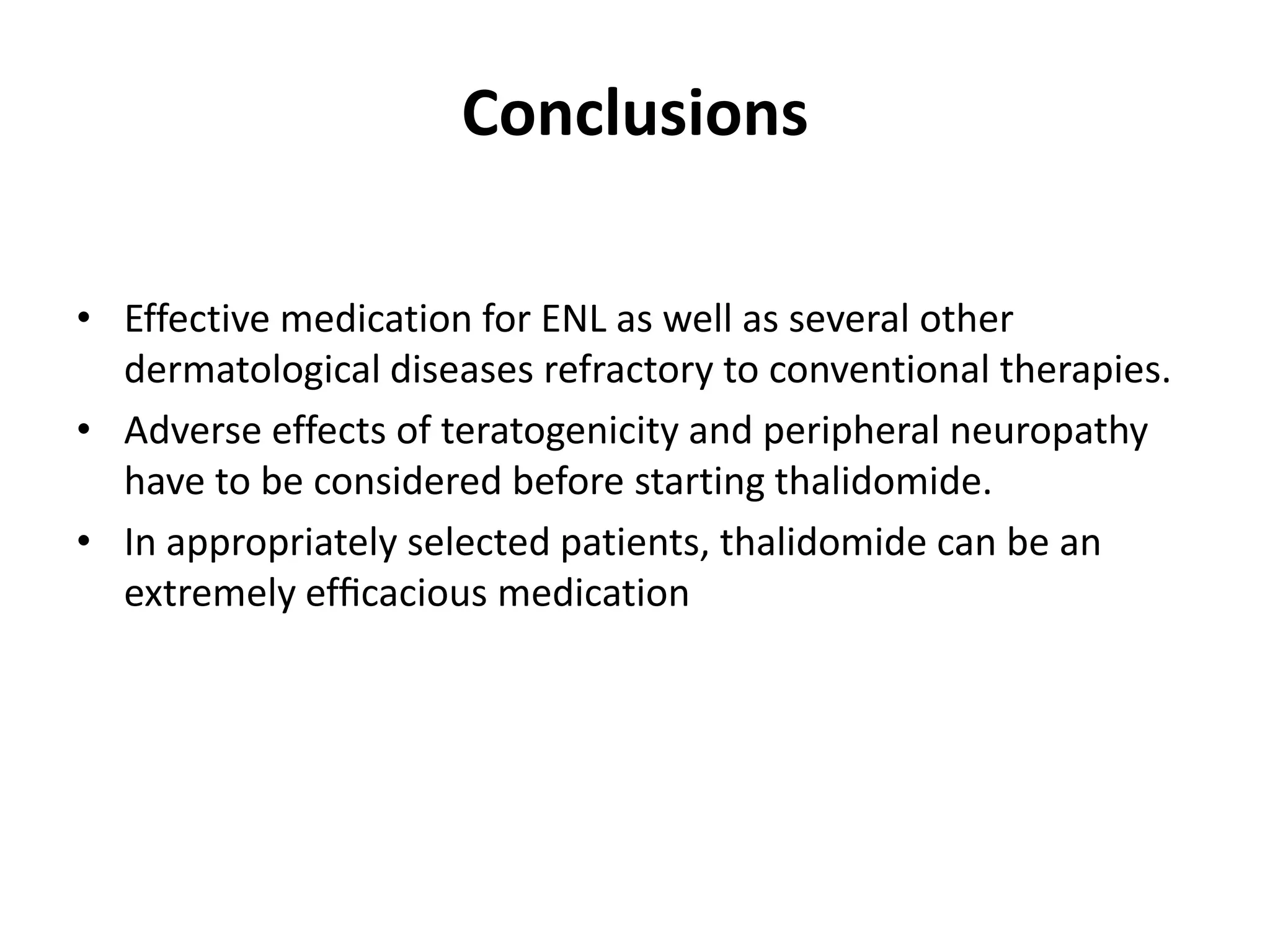 Conclusions

• Effective medication for ENL as well as several other dermatological diseases refractory to conventional therapies.
• Adverse effects of teratogenicity and peripheral neuropathy have to be considered before starting thalidomide.
• In appropriately selected patients, thalidomide can be an extremely efficacious medication